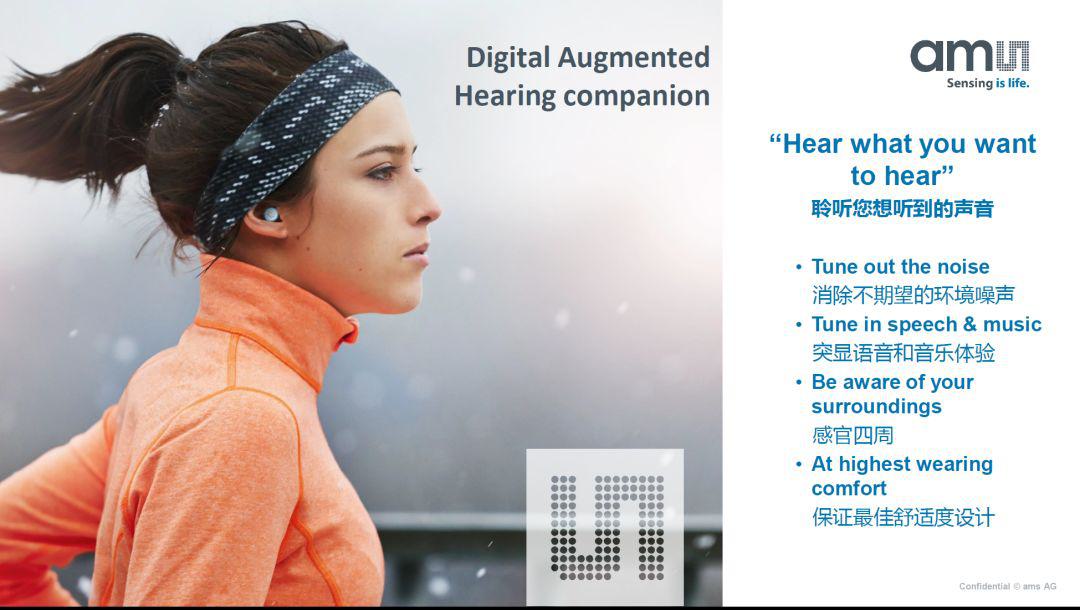 Digital Augmented Hearing companion

ams
Sensing is life.

“Hear what you want to hear”
聆听您想听到的声音

• Tune out the noise
消除不期望的环境噪声
• Tune in speech & music
突显语音和音乐体验
• Be aware of your surroundings
感官四周
• At highest wearing comfort
保证最佳舒适度设计

Confidential © ams AG